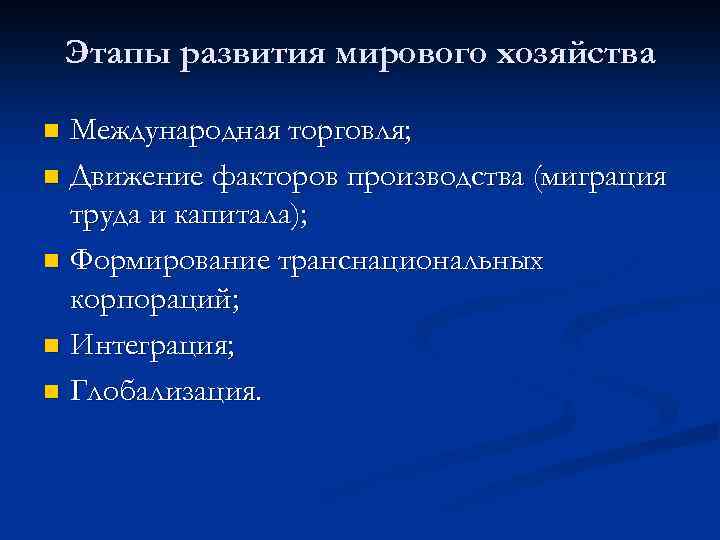 Этапы развития мирового хозяйства

- Международная торговля;
- Движение факторов производства (миграция труда и капитала);
- Формирование транснациональных корпораций;
- Интеграция;
- Глобализация.